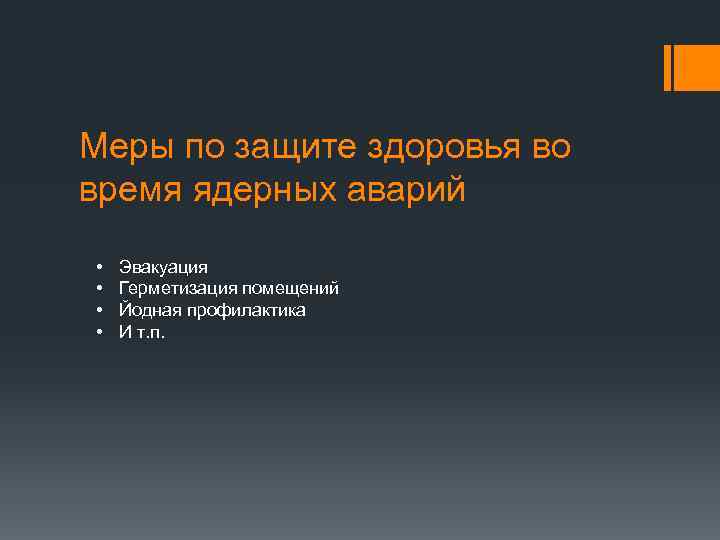 Меры по защите здоровья во время ядерных аварий

• Эвакуация
• Герметизация помещений
• Йодная профилактика
• И т.п.